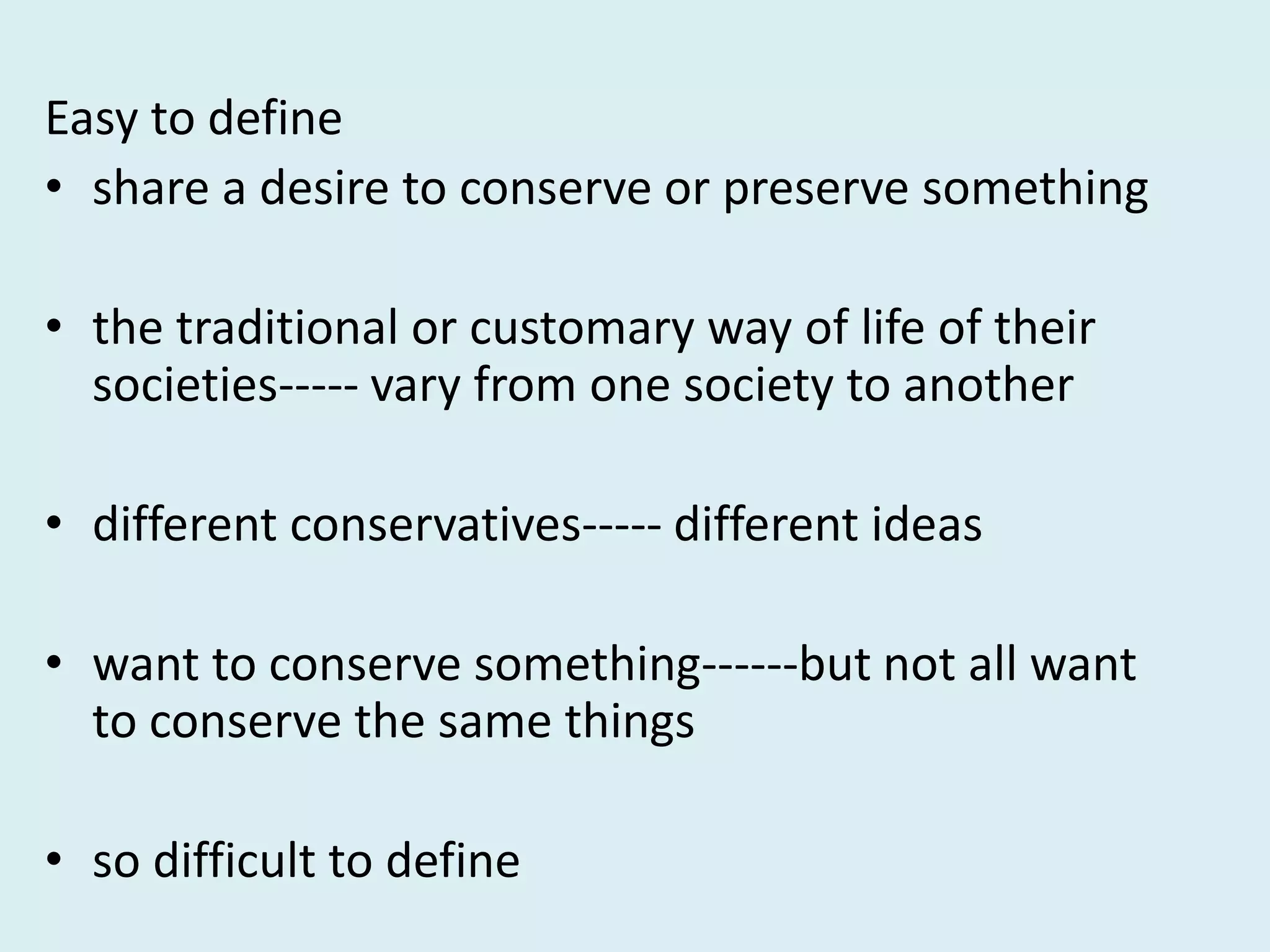 Easy to define

• share a desire to conserve or preserve something

• the traditional or customary way of life of their societies----- vary from one society to another

• different conservatives----- different ideas

• want to conserve something------but not all want to conserve the same things

• so difficult to define